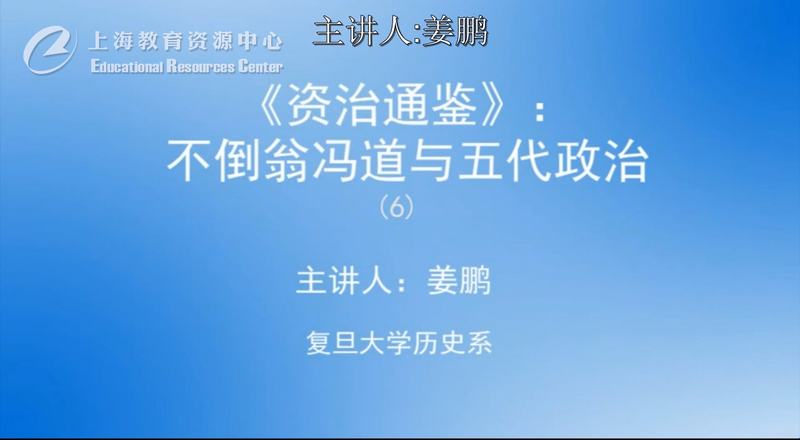 上海教育资源中心
Educational Resources Center

主讲人:姜鹏

《资治通鉴》：
不倒翁冯道与五代政治
（6）

主讲人：姜鹏

复旦大学历史系